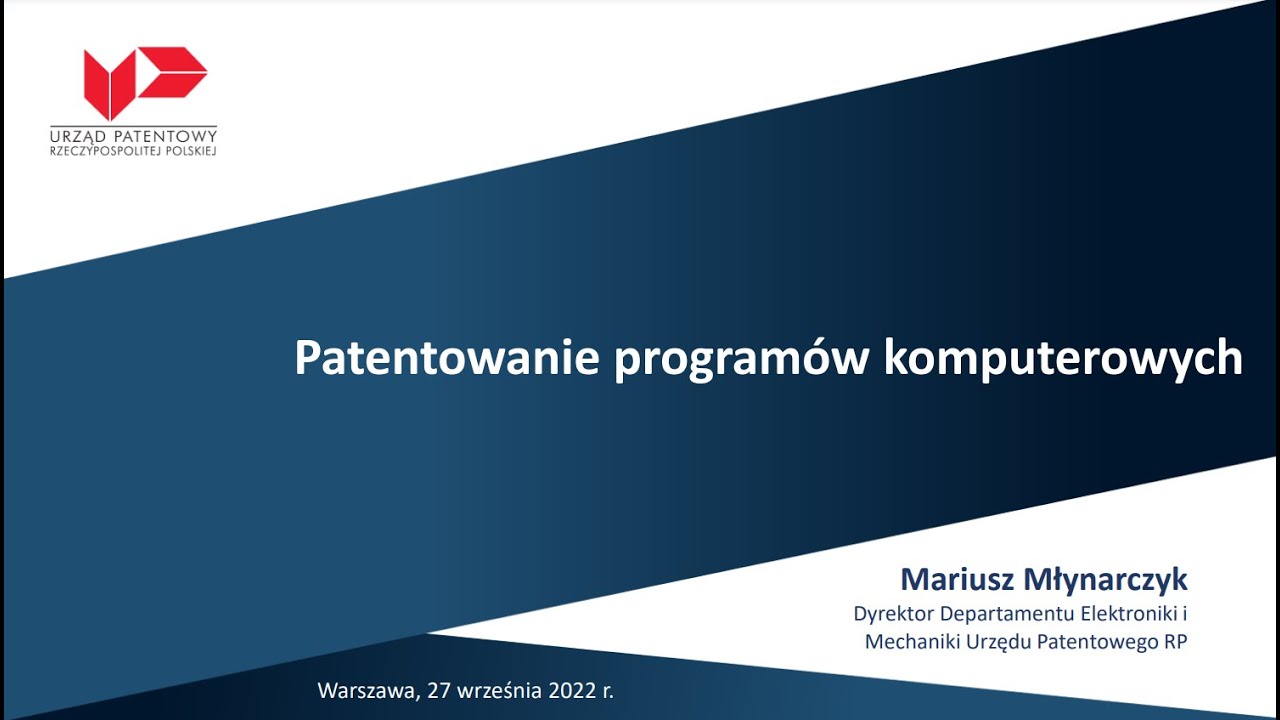 URZĄD PATENTOWY
RZECZYPOSPOLITEJ POLSKIEJ

Patentowanie programów komputerowych

Mariusz Młynarczyk
Dyrektor Departamentu Elektroniki i Mechaniki Urzędu Patentowego RP

Warszawa, 27 września 2022 r.